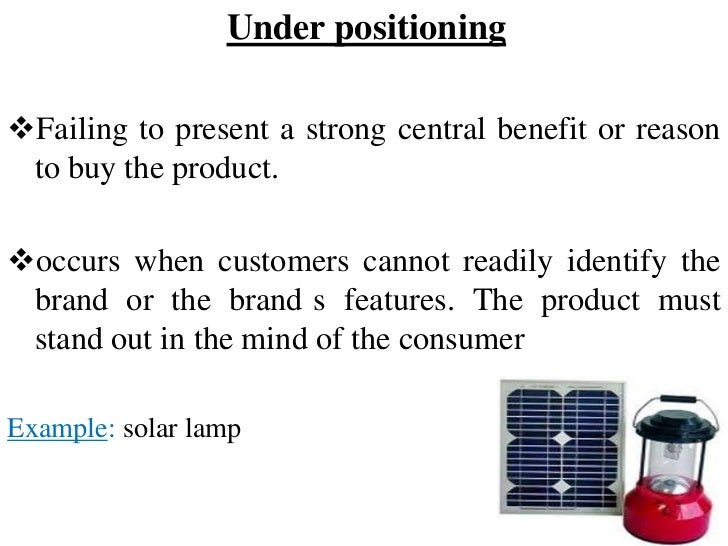 Under positioning

❖Failing to present a strong central benefit or reason to buy the product.

❖occurs when customers cannot readily identify the brand or the brand s features. The product must stand out in the mind of the consumer

Example: solar lamp